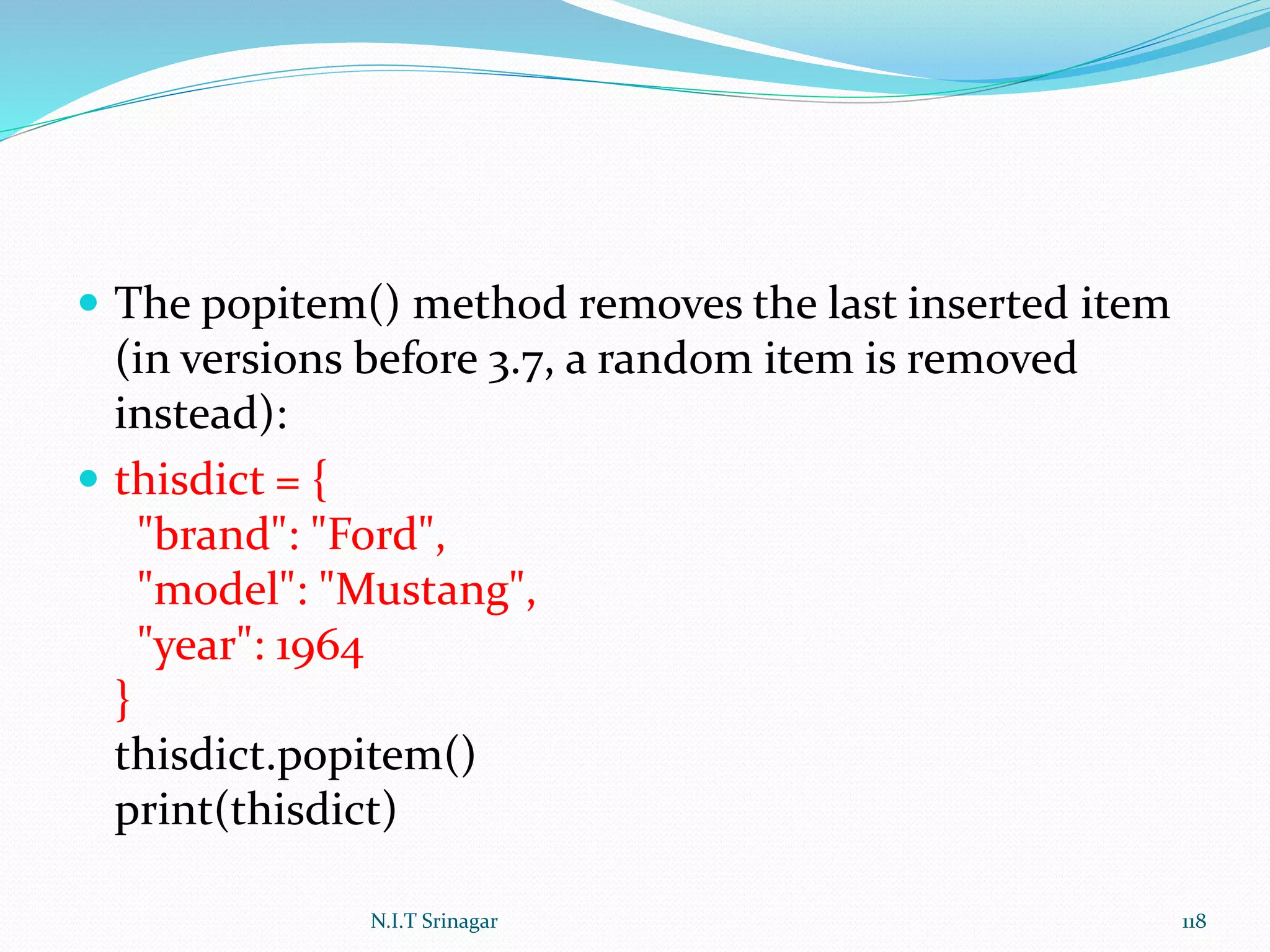 The popitem() method removes the last inserted item (in versions before 3.7, a random item is removed instead):

thisdict = {
"brand": "Ford",
"model": "Mustang",
"year": 1964
}
thisdict.popitem()
print(thisdict)

N.I.T Srinagar

118